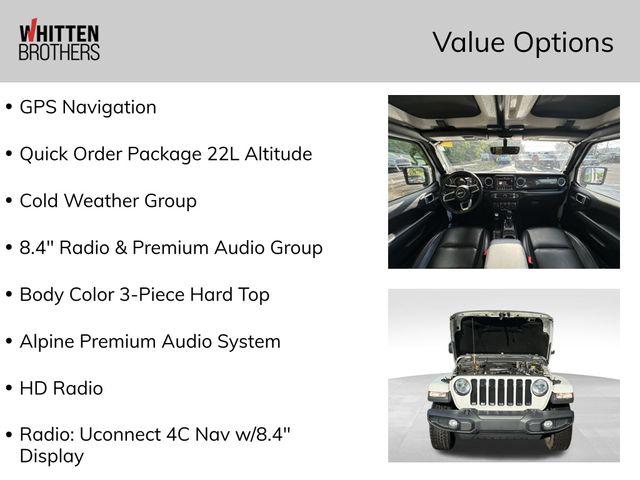 WHITTEN BROTHERS

Value Options

• GPS Navigation

• Quick Order Package 22L Altitude

• Cold Weather Group

• 8.4" Radio & Premium Audio Group

• Body Color 3-Piece Hard Top

• Alpine Premium Audio System

• HD Radio

• Radio: Uconnect 4C Nav w/8.4" Display